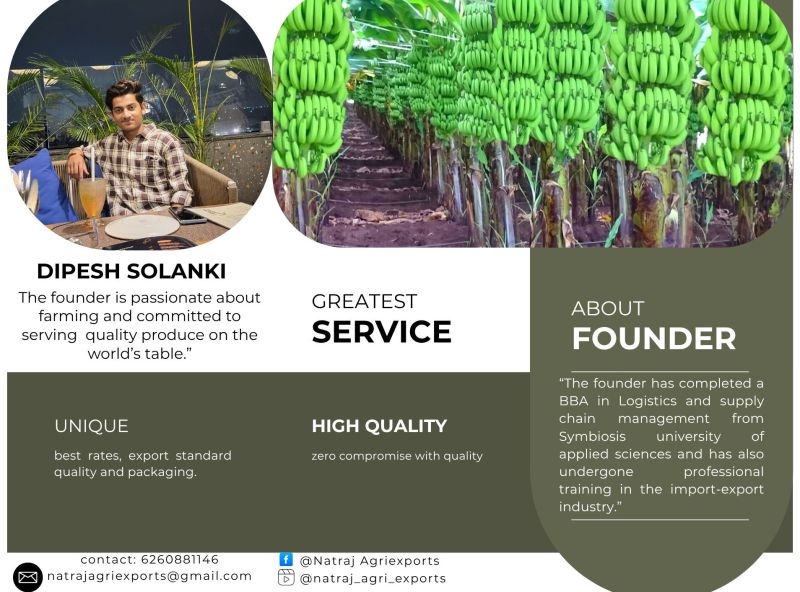 DIPESH SOLANKI

The founder is passionate about farming and committed to serving quality produce on the world's table."

GREATEST
SERVICE

ABOUT
FOUNDER

"The founder has completed a BBA in Logistics and supply chain management from Symbiosis university of applied sciences and has also undergone professional training in the import-export industry."

UNIQUE

best rates, export standard quality and packaging.

HIGH QUALITY

zero compromise with quality

contact: 6260881146
natrajagriexports@gmail.com

@Natraj Agriexports
@natraj_agri_exports